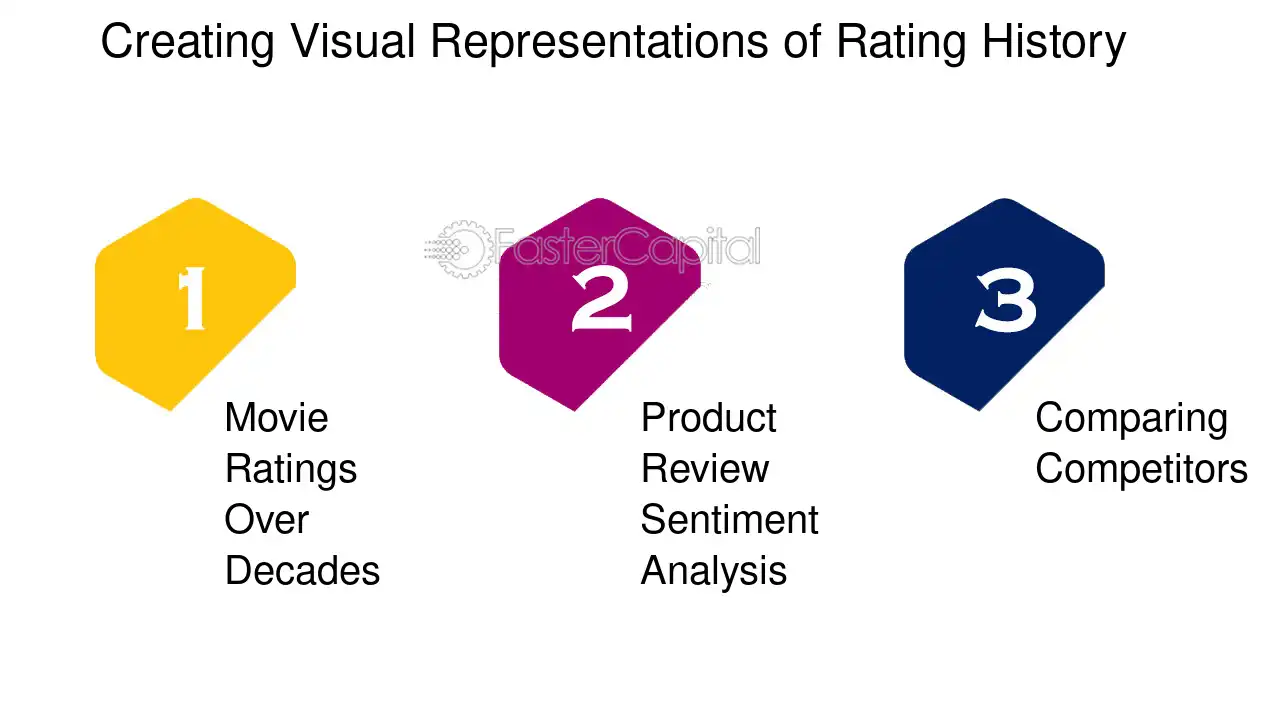 Creating Visual Representations of Rating History

1

Movie Ratings Over Decades

2

Product Review Sentiment Analysis

3

Comparing Competitors

FasterCapital